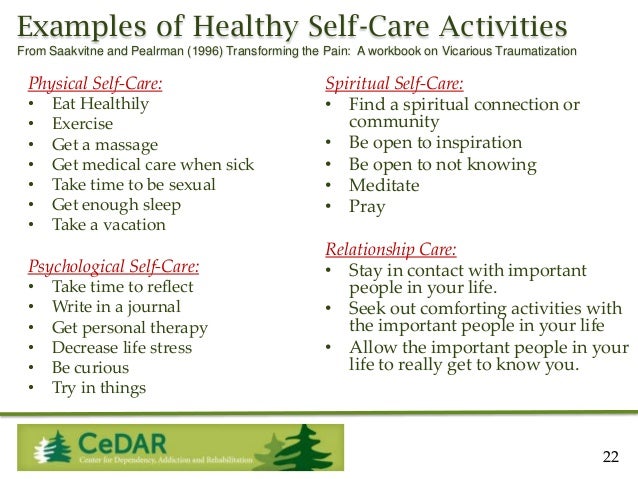 Examples of Healthy Self-Care Activities
From Saakvitne and Pealrman (1996) Transforming the Pain: A workbook on Vicarious Traumatization

Physical Self-Care:
• Eat Healthily
• Exercise
• Get a massage
• Get medical care when sick
• Take time to be sexual
• Get enough sleep
• Take a vacation

Psychological Self-Care:
• Take time to reflect
• Write in a journal
• Get personal therapy
• Decrease life stress
• Be curious
• Try in things

Spiritual Self-Care:
• Find a spiritual connection or community
• Be open to inspiration
• Be open to not knowing
• Meditate
• Pray

Relationship Care:
• Stay in contact with important people in your life.
• Seek out comforting activities with the important people in your life
• Allow the important people in your life to really get to know you.

CeDAR
Center for Dependency, Addiction and Rehabilitation

22